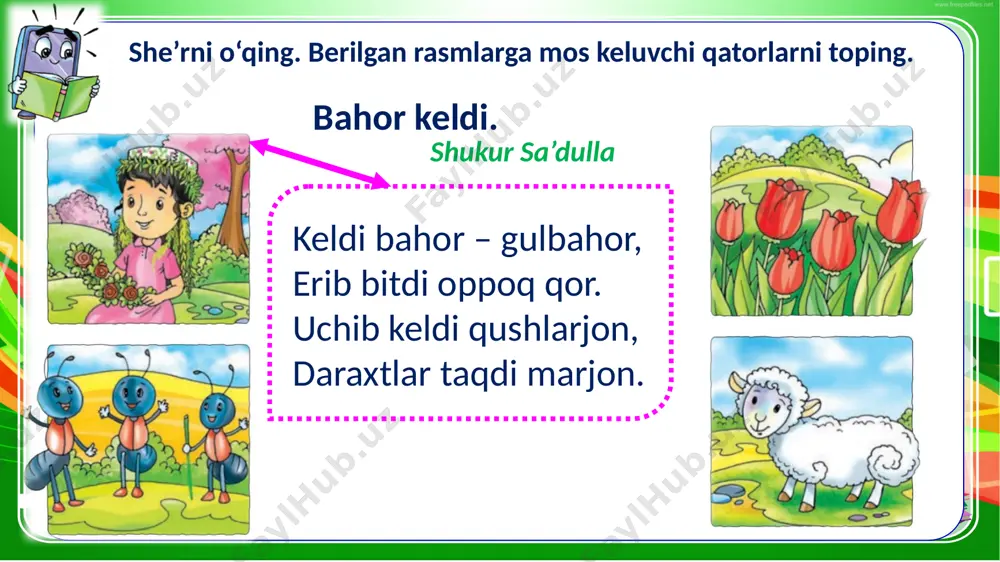 She’rni o‘qing. Berilgan rasmlarga mos keluvchi qatorlarni toping.

Bahor keldi.

Shukur Sa’dulla

Keldi bahor – gulbahor,
Erib bitdi oppoq qor.
Uchib keldi qushlarjon,
Daraxtlar taqdi marjon.

FaylHub.uz